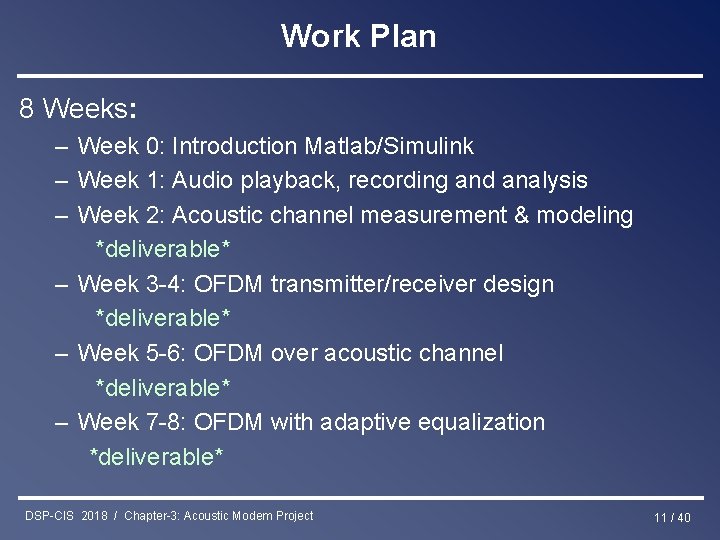 Work Plan

8 Weeks:

– Week 0: Introduction Matlab/Simulink
– Week 1: Audio playback, recording and analysis
– Week 2: Acoustic channel measurement & modeling *deliverable*
– Week 3-4: OFDM transmitter/receiver design *deliverable*
– Week 5-6: OFDM over acoustic channel *deliverable*
– Week 7-8: OFDM with adaptive equalization *deliverable*

DSP-CIS 2018 / Chapter-3: Acoustic Modem Project

11 / 40